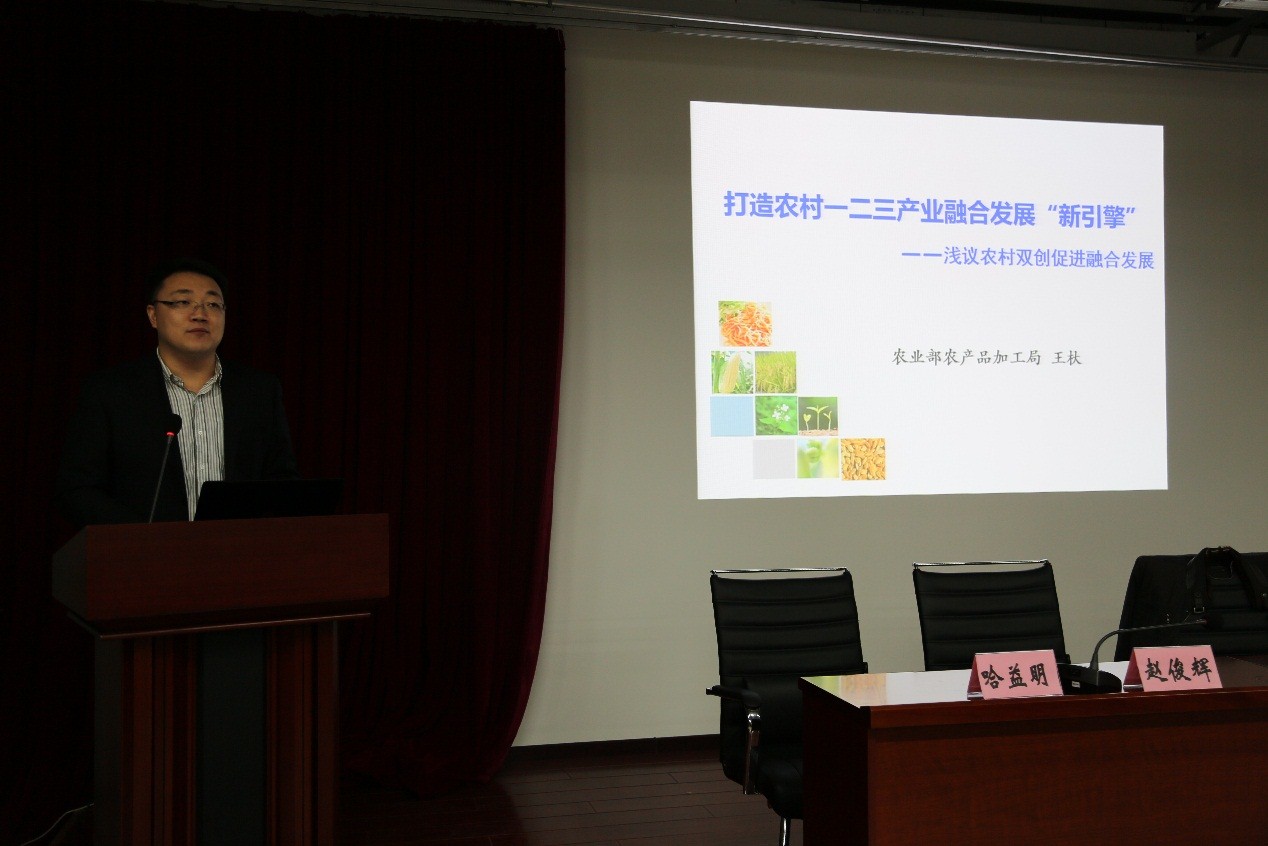 打造农村一二三产业融合发展“新引擎”

——浅议农村双创促进融合发展

农业部农产品加工局 王秋

哈益明

赵俊辉